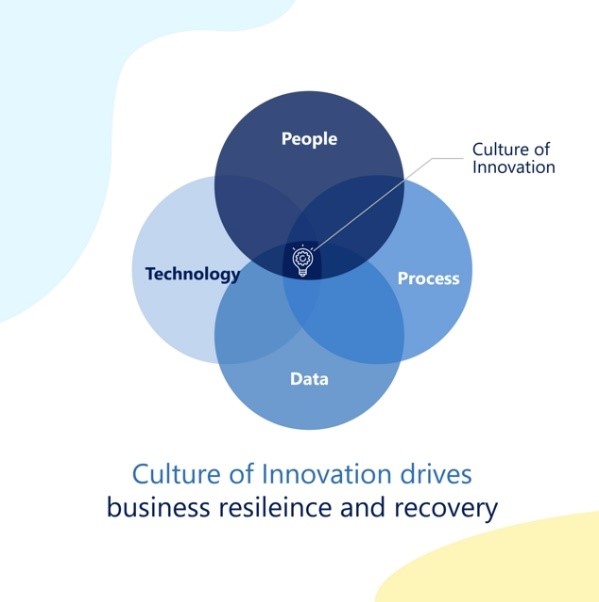 People

Culture of Innovation

Technology

Process

Data

Culture of Innovation drives business resileince and recovery